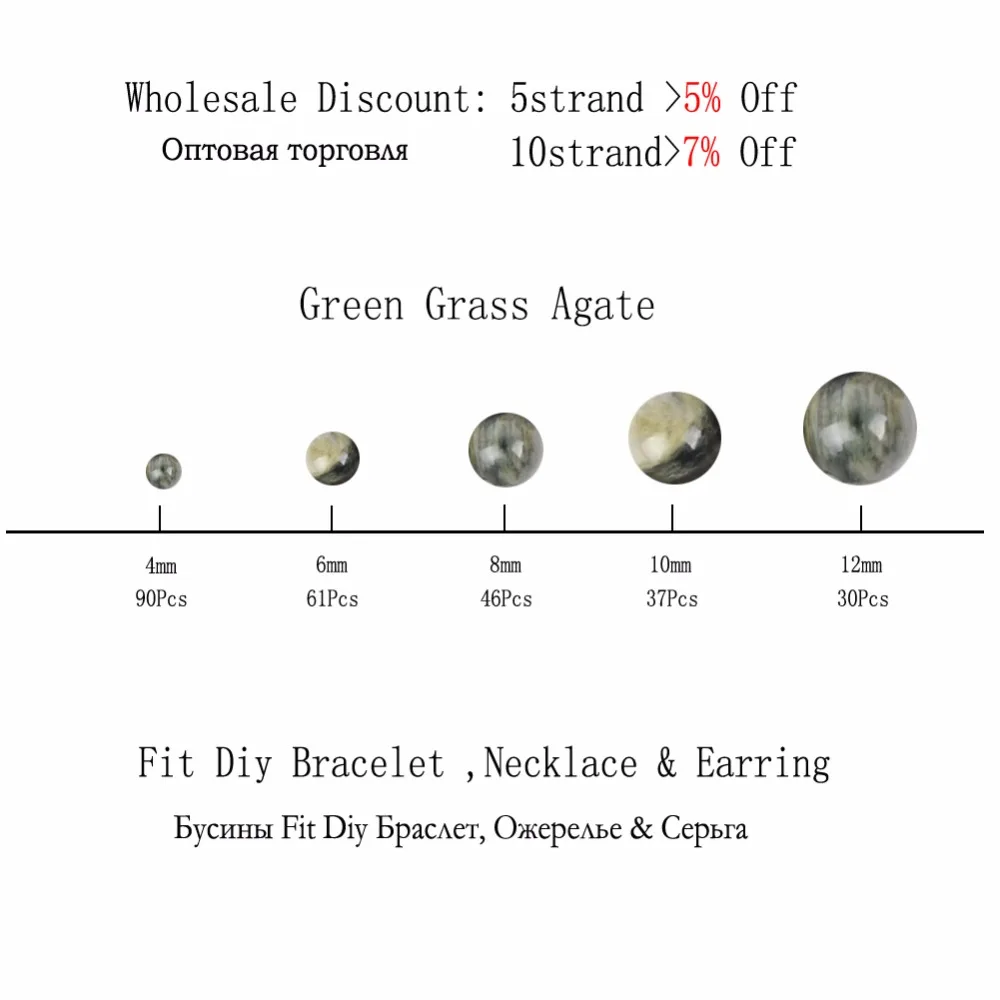 Wholesale Discount: 5strand >5% Off
Оптовая торговля 10strand>7% Off

Green Grass Agate

4mm
90Pcs

6mm
61Pcs

8mm
46Pcs

10mm
37Pcs

12mm
30Pcs

Fit Diy Bracelet ,Necklace & Earring
Бусины Fit Diy Браслет, Ожерелье & Серьга